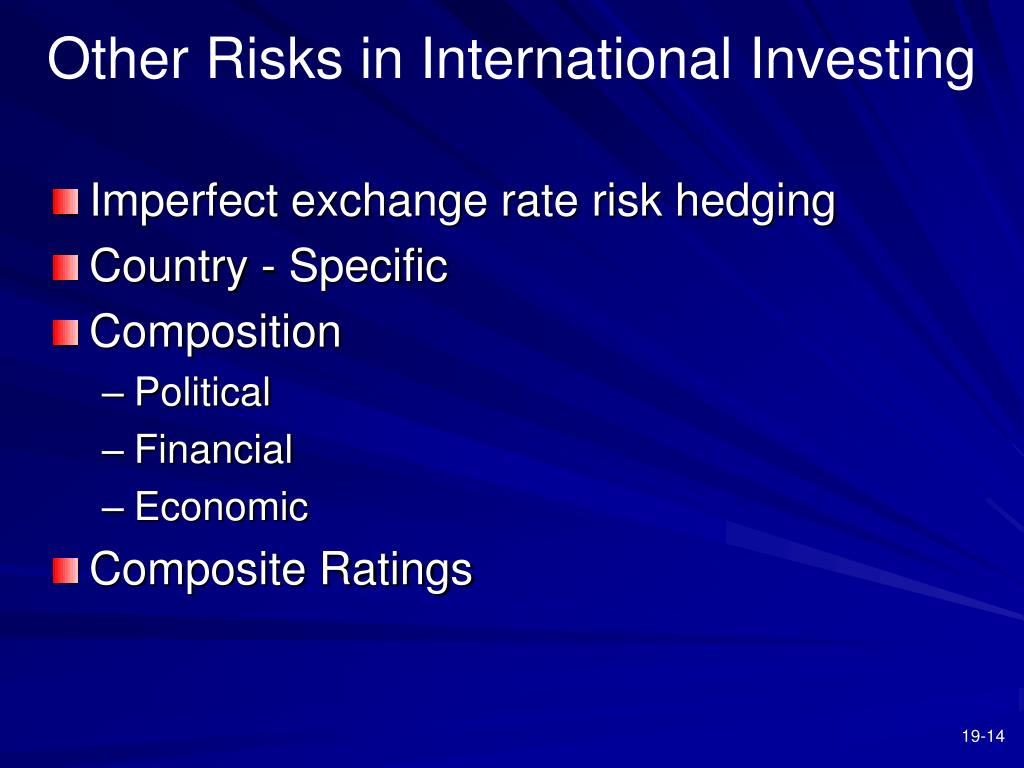 Other Risks in International Investing

Imperfect exchange rate risk hedging
Country - Specific
Composition
– Political
– Financial
– Economic
Composite Ratings

19-14